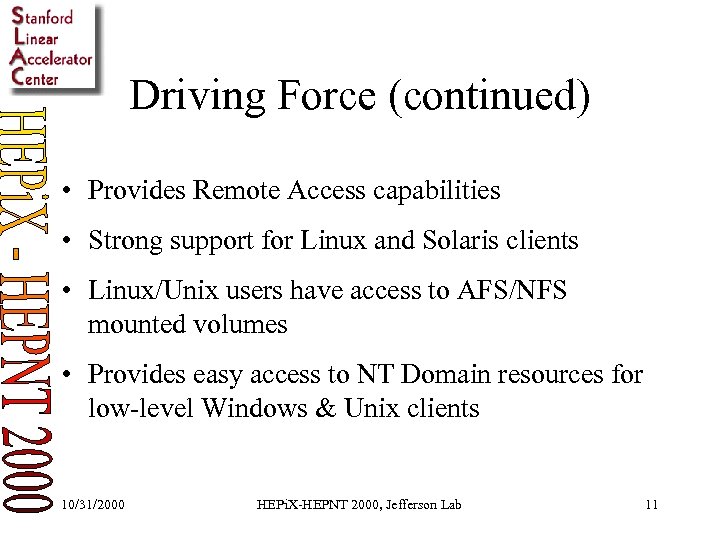 Stanford
Linear
Accelerator
Center

HEPiX - HEPNT 2000

Driving Force (continued)

• Provides Remote Access capabilities

• Strong support for Linux and Solaris clients

• Linux/Unix users have access to AFS/NFS mounted volumes

• Provides easy access to NT Domain resources for low-level Windows & Unix clients

10/31/2000 HEPiX-HEPNT 2000, Jefferson Lab 11